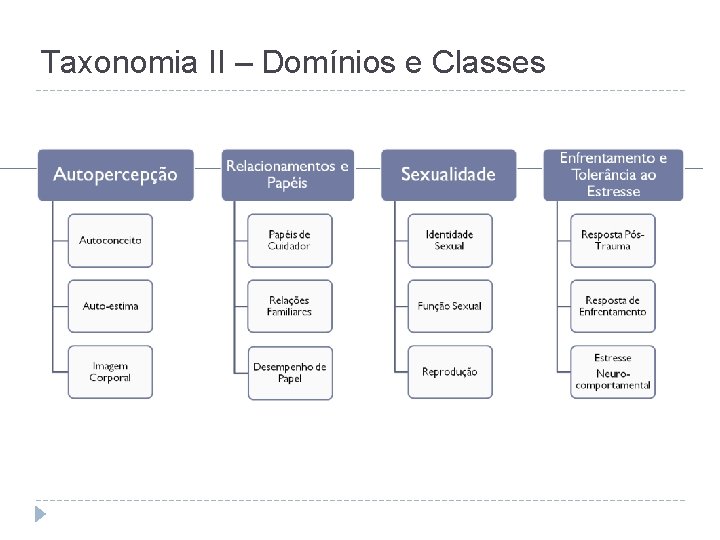 Taxonomia II – Domínios e Classes

Autopercepção

Autoconceito

Auto-estima

Imagem Corporal

Relacionamentos e Papéis

Papéis de Cuidador

Relações Familiares

Desempenho de Papel

Sexualidade

Identidade Sexual

Função Sexual

Reprodução

Enfrentamento e Tolerância ao Estresse

Resposta Pós-Trauma

Resposta de Enfrentamento

Estresse Neuro-comportamental